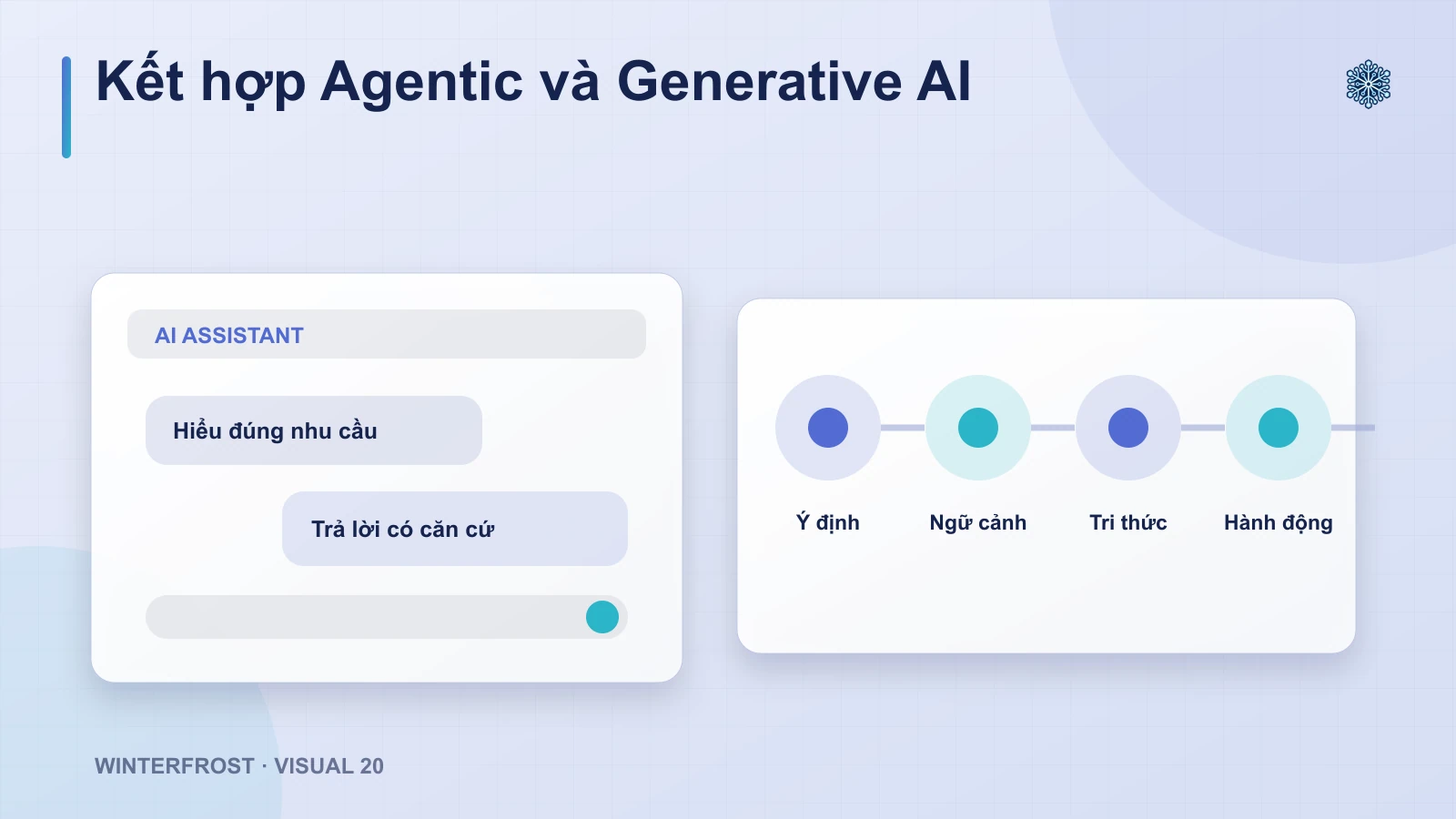 Kết hợp Agentic và Generative AI

AI ASSISTANT

Hiểu đúng nhu cầu

Trả lời có căn cứ

Ý định

Ngữ cảnh

Tri thức

Hành động

WINTERFROST · VISUAL 20